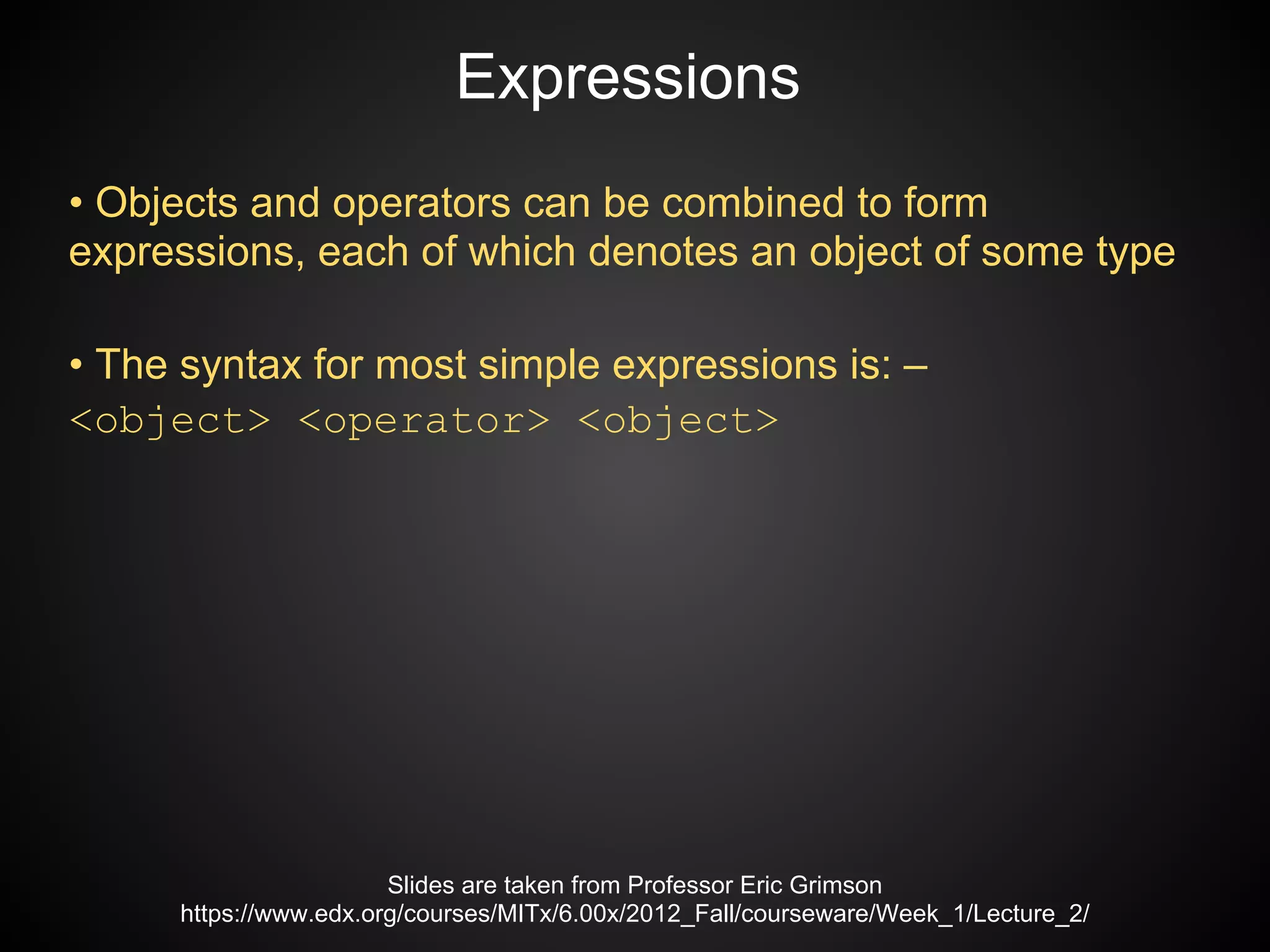 Expressions

• Objects and operators can be combined to form expressions, each of which denotes an object of some type

• The syntax for most simple expressions is: –
<object> <operator> <object>

Slides are taken from Professor Eric Grimson
https://www.edx.org/courses/MITx/6.00x/2012_Fall/courseware/Week_1/Lecture_2/